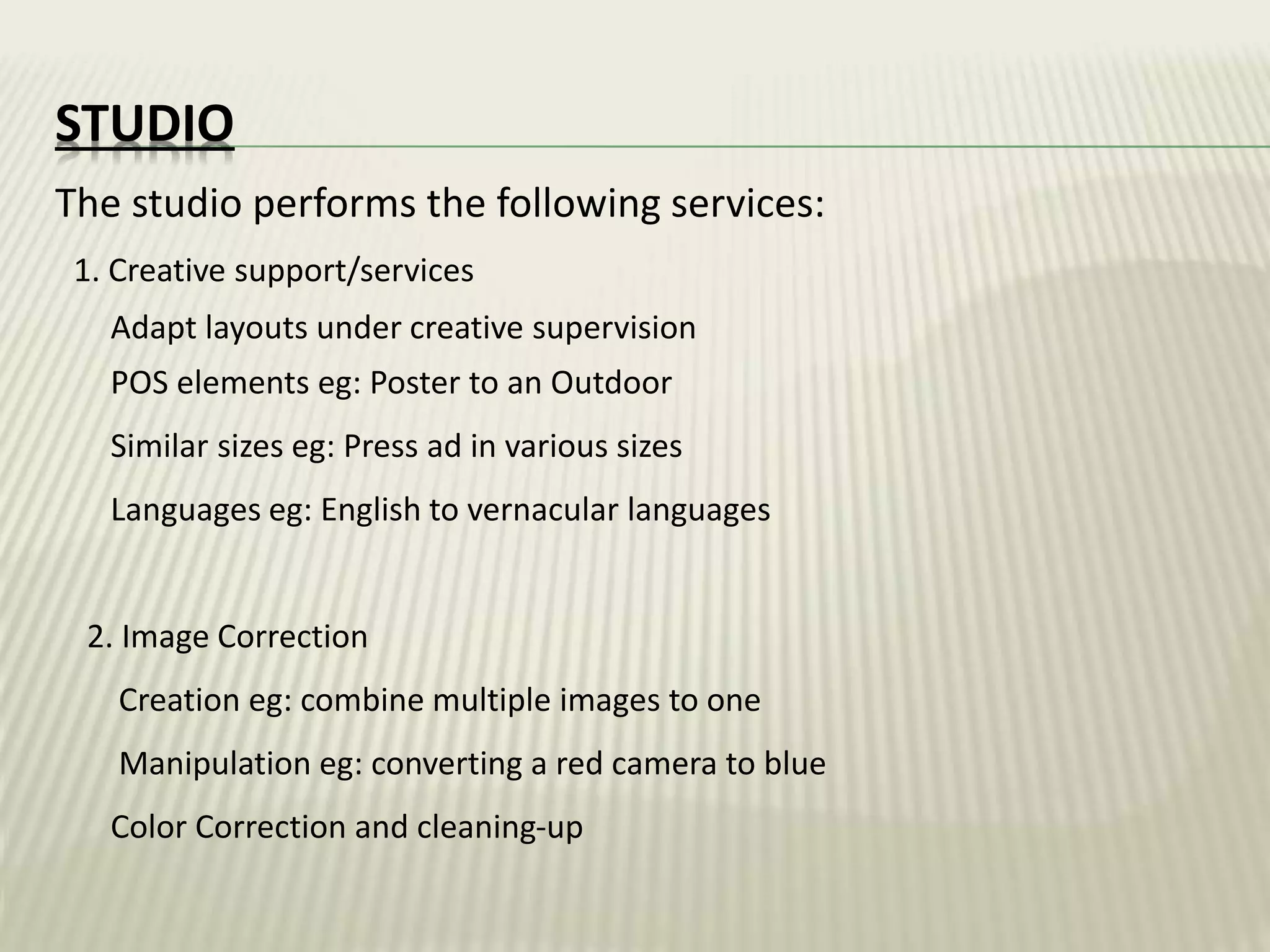 STUDIO

The studio performs the following services:

1. Creative support/services

Adapt layouts under creative supervision

POS elements eg: Poster to an Outdoor

Similar sizes eg: Press ad in various sizes

Languages eg: English to vernacular languages

2. Image Correction

Creation eg: combine multiple images to one

Manipulation eg: converting a red camera to blue

Color Correction and cleaning-up